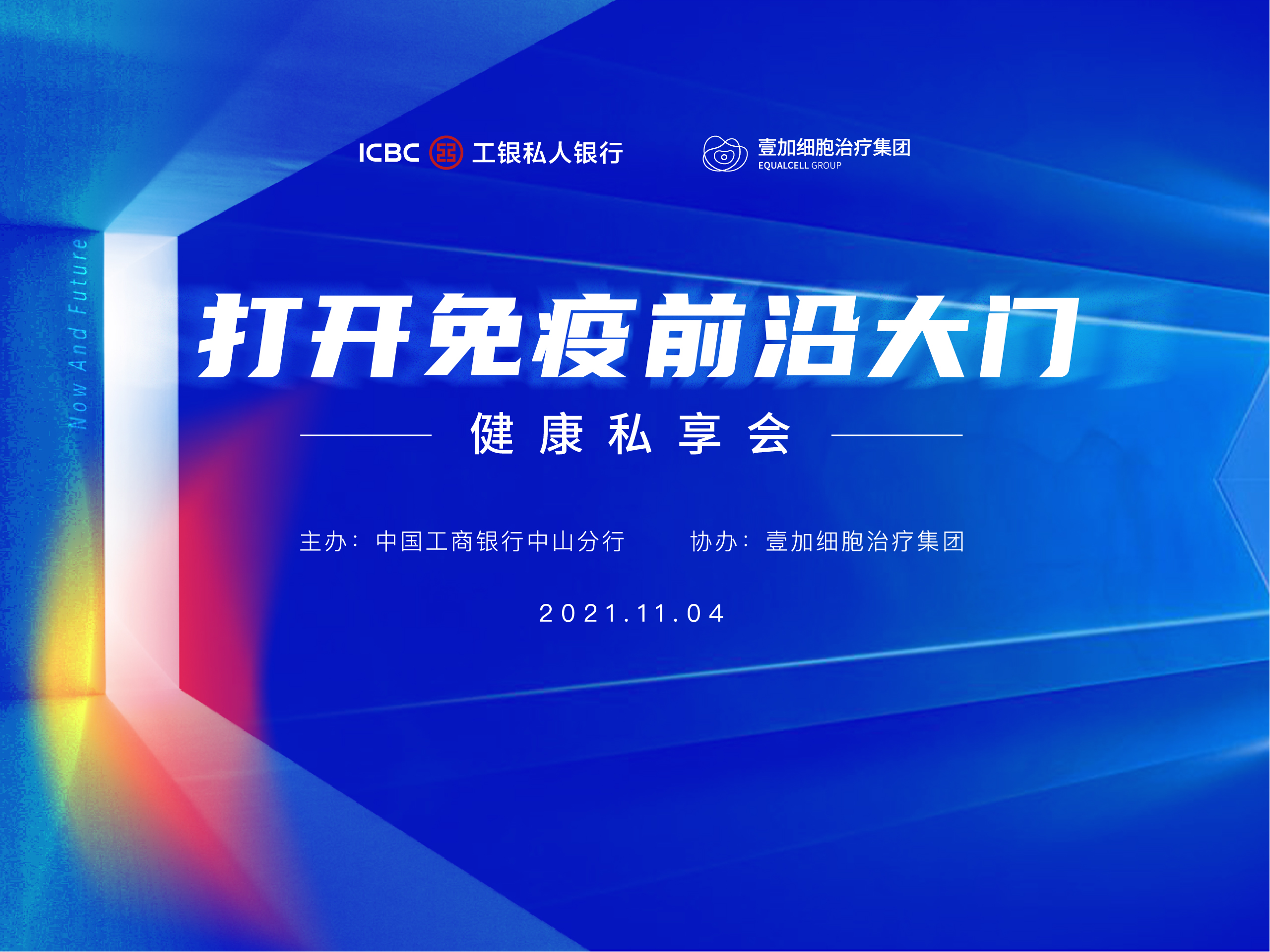 ICBC 工银私人银行

壹加细胞治疗集团
EQUALCELL GROUP

Now And Future

打开免疫前沿大门

健康私享会

主办：中国工商银行中山分行 协办：壹加细胞治疗集团

2021.11.04